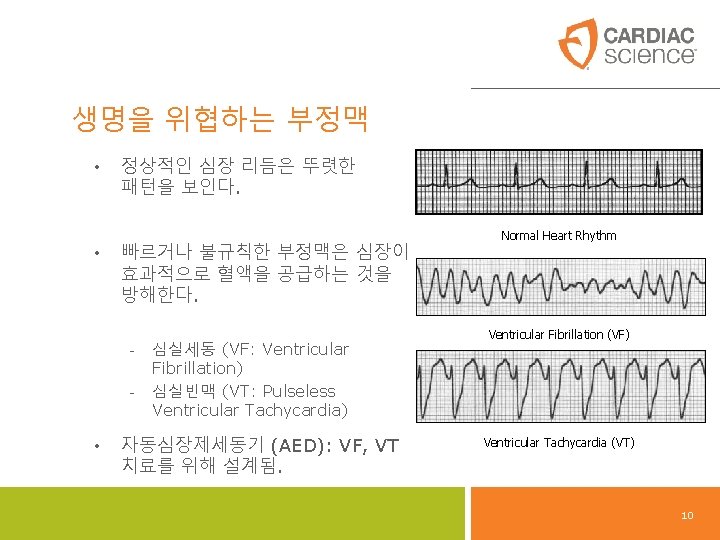 CARDIAC science

생명을 위협하는 부정맥

• 정상적인 심장 리듬은 뚜렷한 패턴을 보인다.

• 빠르거나 불규칙한 부정맥은 심장이 효과적으로 혈액을 공급하는 것을 방해한다.

- 심실세동 (VF: Ventricular Fibrillation)
- 심실빈맥 (VT: Pulseless Ventricular Tachycardia)

• 자동심장제세동기 (AED): VF, VT 치료를 위해 설계됨.

Normal Heart Rhythm

Ventricular Fibrillation (VF)

Ventricular Tachycardia (VT)

10